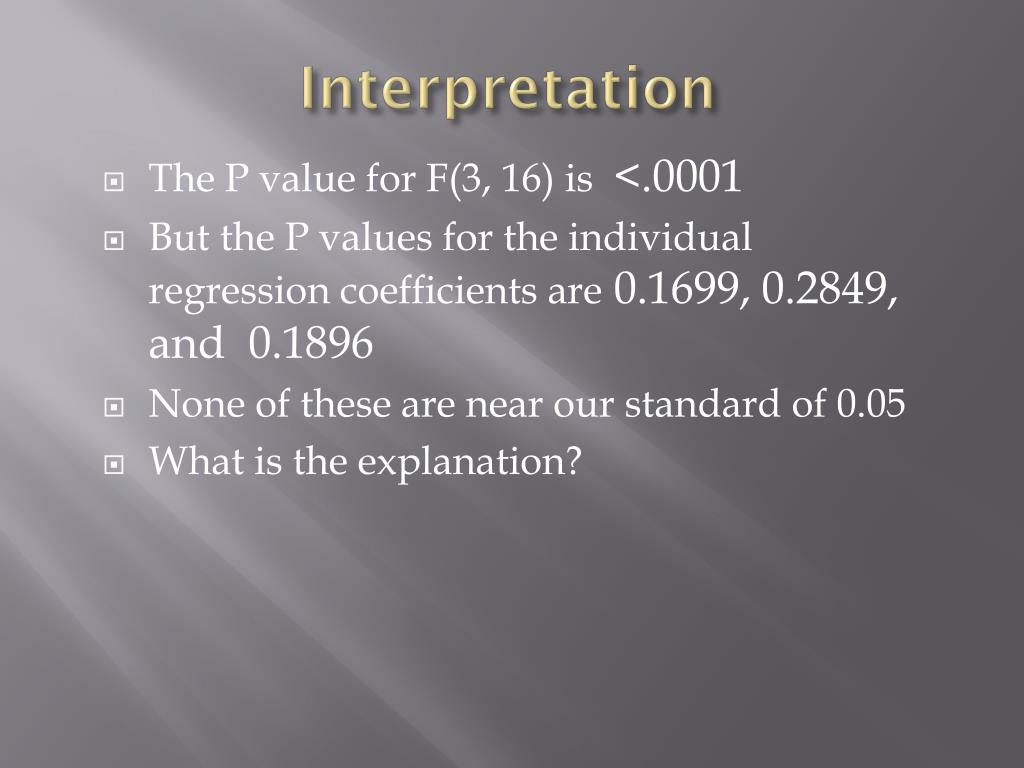 Interpretation

The P value for F(3, 16) is <.0001

But the P values for the individual regression coefficients are 0.1699, 0.2849, and 0.1896

None of these are near our standard of 0.05

What is the explanation?